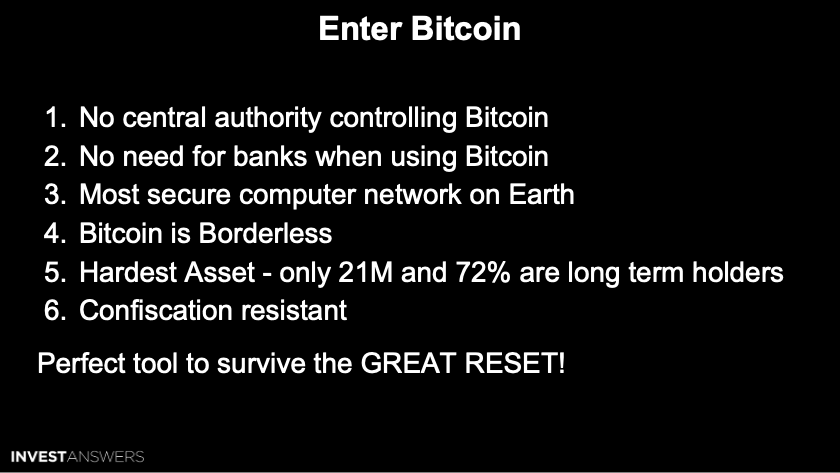 Enter Bitcoin

1. No central authority controlling Bitcoin
2. No need for banks when using Bitcoin
3. Most secure computer network on Earth
4. Bitcoin is Borderless
5. Hardest Asset - only 21M and 72% are long term holders
6. Confiscation resistant

Perfect tool to survive the GREAT RESET!

INVESTANSWERS